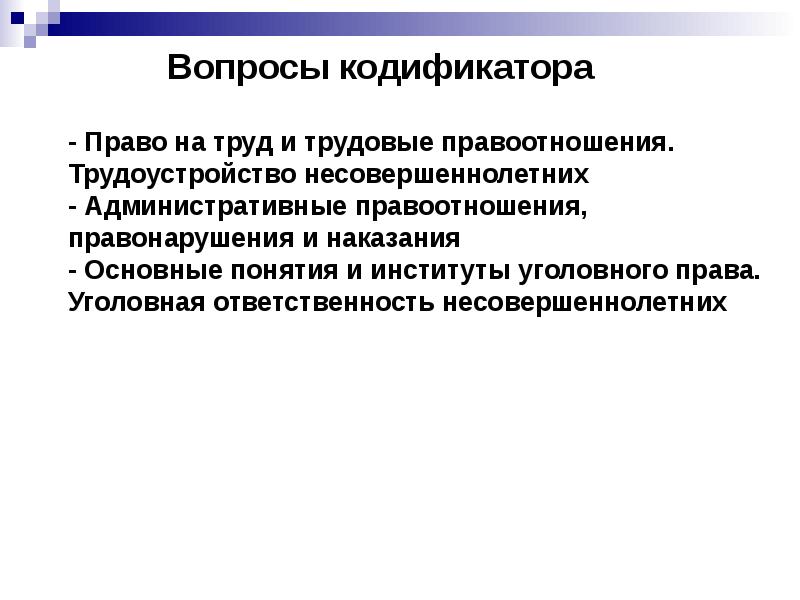 Вопросы кодификатора

- Право на труд и трудовые правоотношения. Трудоустройство несовершеннолетних
- Административные правоотношения, правонарушения и наказания
- Основные понятия и институты уголовного права. Уголовная ответственность несовершеннолетних